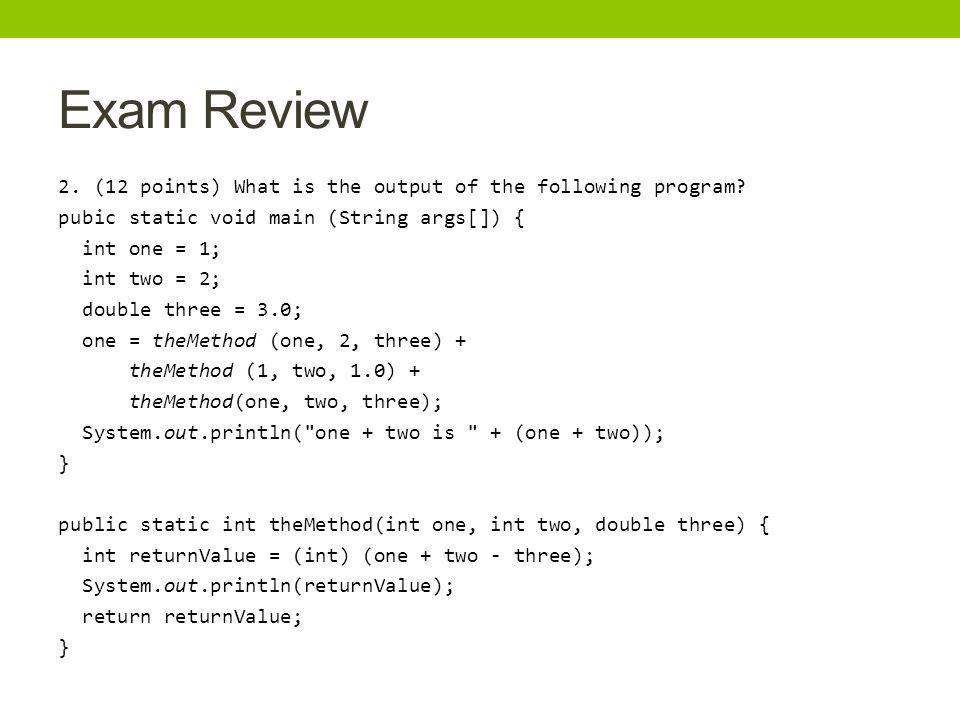 Exam Review

2. (12 points) What is the output of the following program?
pubic static void main (String args[]) {
  int one = 1;
  int two = 2;
  double three = 3.0;
  one = theMethod (one, 2, three) +
      theMethod (1, two, 1.0) +
      theMethod(one, two, three);
  System.out.println("one + two is " + (one + two));
}

public static int theMethod(int one, int two, double three) {
  int returnValue = (int) (one + two - three);
  System.out.println(returnValue);
  return returnValue;
}